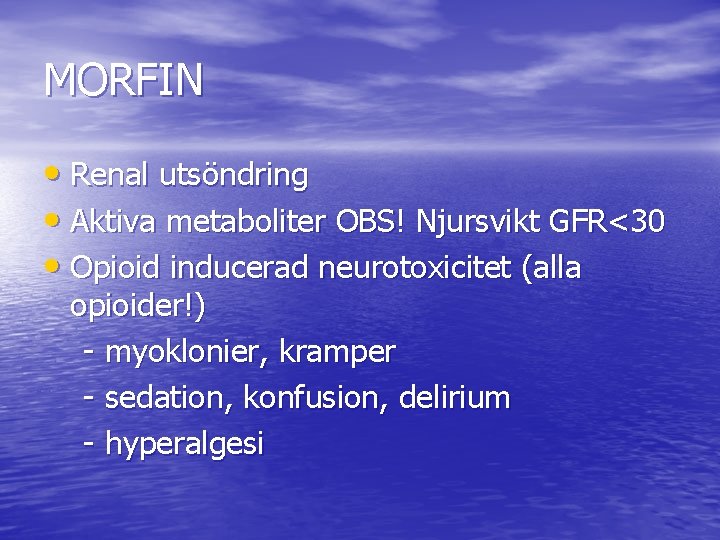 MORFIN

• Renal utsöndring
• Aktiva metaboliter OBS! Njursvikt GFR<30
• Opioid inducerad neurotoxicitet (alla opioider!)
 - myoklonier, kramper
 - sedation, konfusion, delirium
 - hyperalgesi